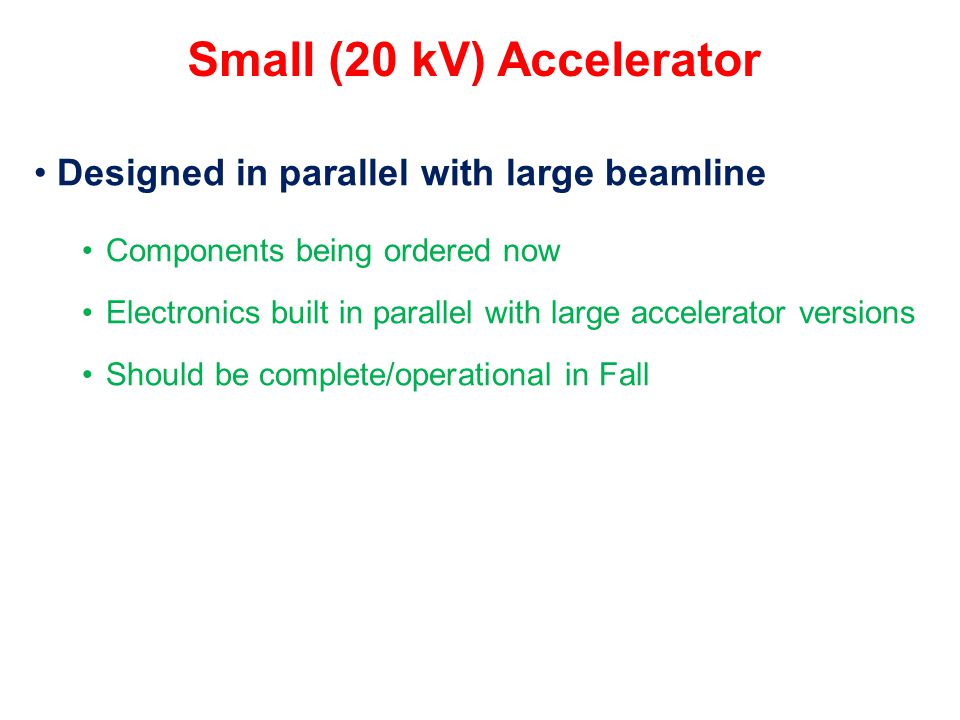 Small (20 kV) Accelerator

• Designed in parallel with large beamline

• Components being ordered now

• Electronics built in parallel with large accelerator versions

• Should be complete/operational in Fall